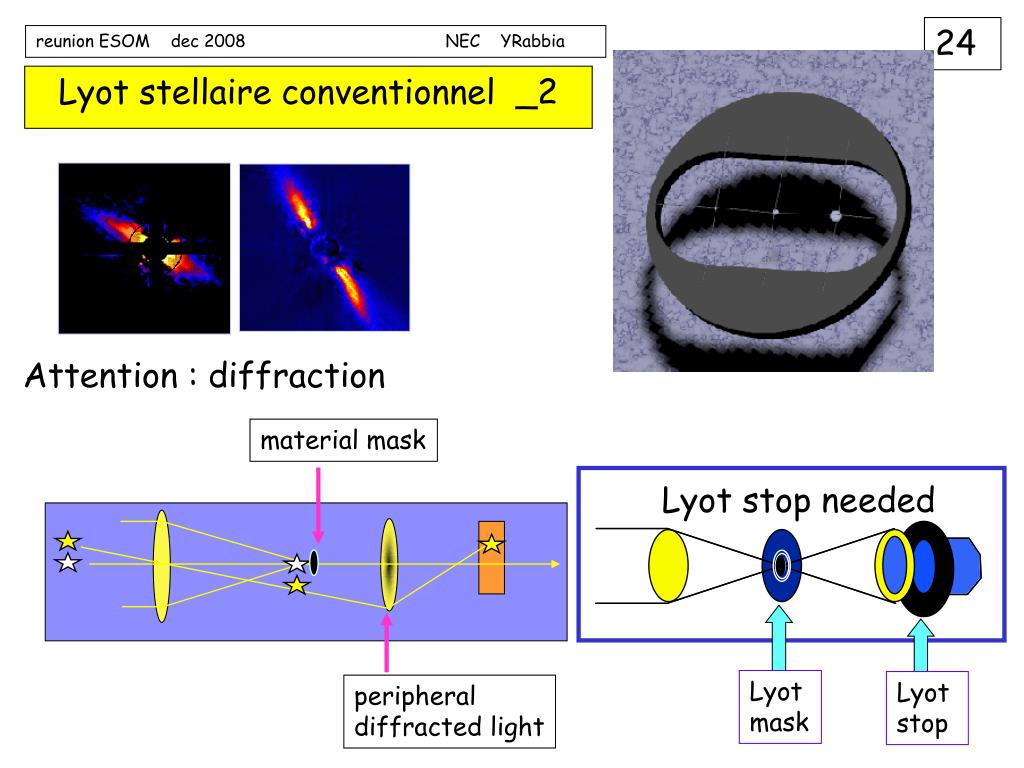 reunion ESOM dec 2008 NEC YRabbia

24

Lyot stellaire conventionnel _2

Attention : diffraction

material mask

peripheral diffracted light

Lyot stop needed

Lyot mask

Lyot stop